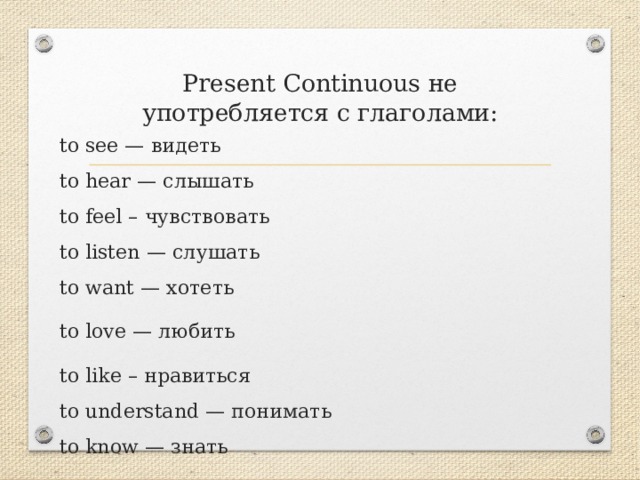 Present Continuous не употребляется с глаголами:

to see — видеть

to hear — слышать

to feel – чувствовать

to listen — слушать

to want — хотеть

to love — любить

to like – нравиться

to understand — понимать

to know — знать